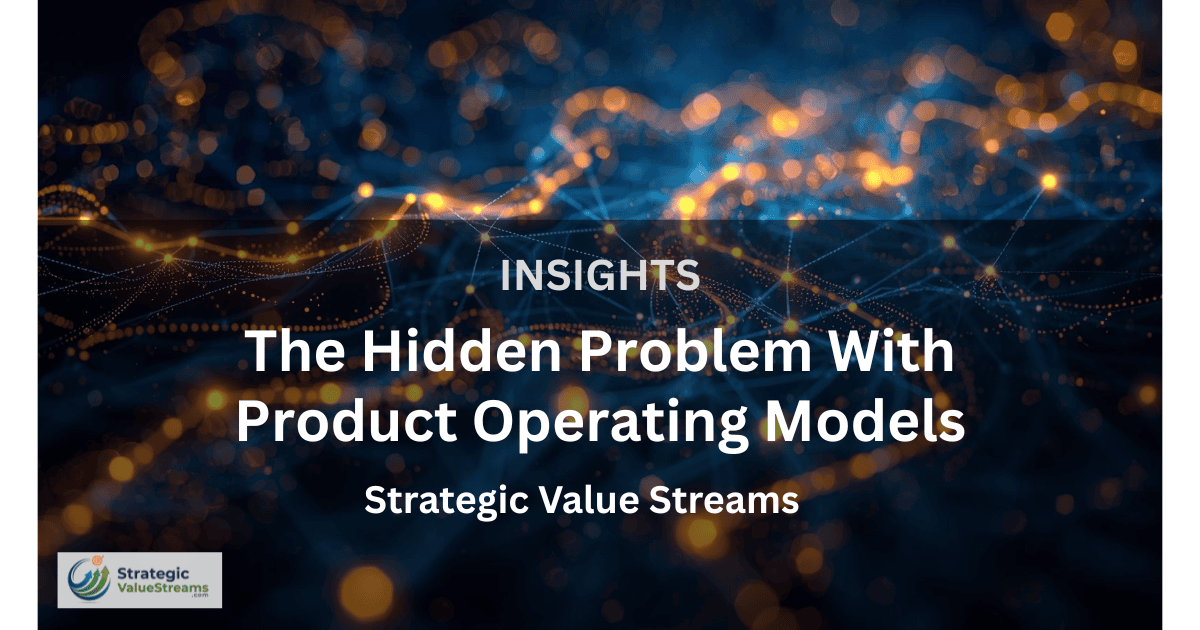 INSIGHTS

The Hidden Problem With Product Operating Models

Strategic Value Streams

Strategic ValueStreams .com